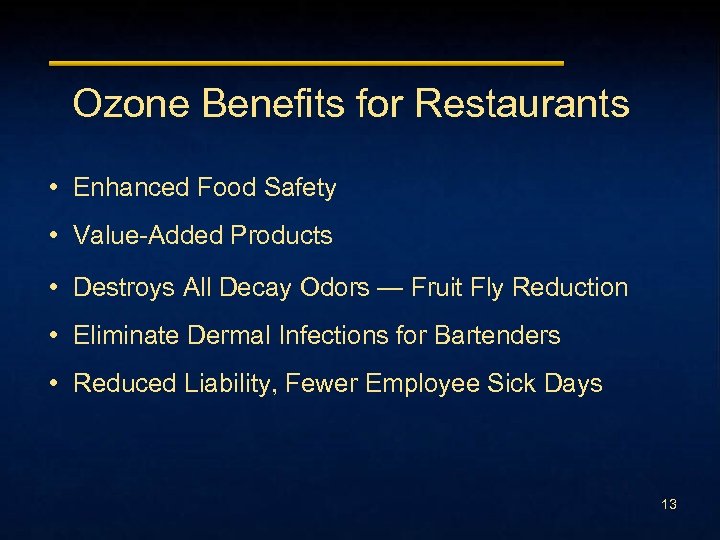 Ozone Benefits for Restaurants

• Enhanced Food Safety
• Value-Added Products
• Destroys All Decay Odors — Fruit Fly Reduction
• Eliminate Dermal Infections for Bartenders
• Reduced Liability, Fewer Employee Sick Days

13